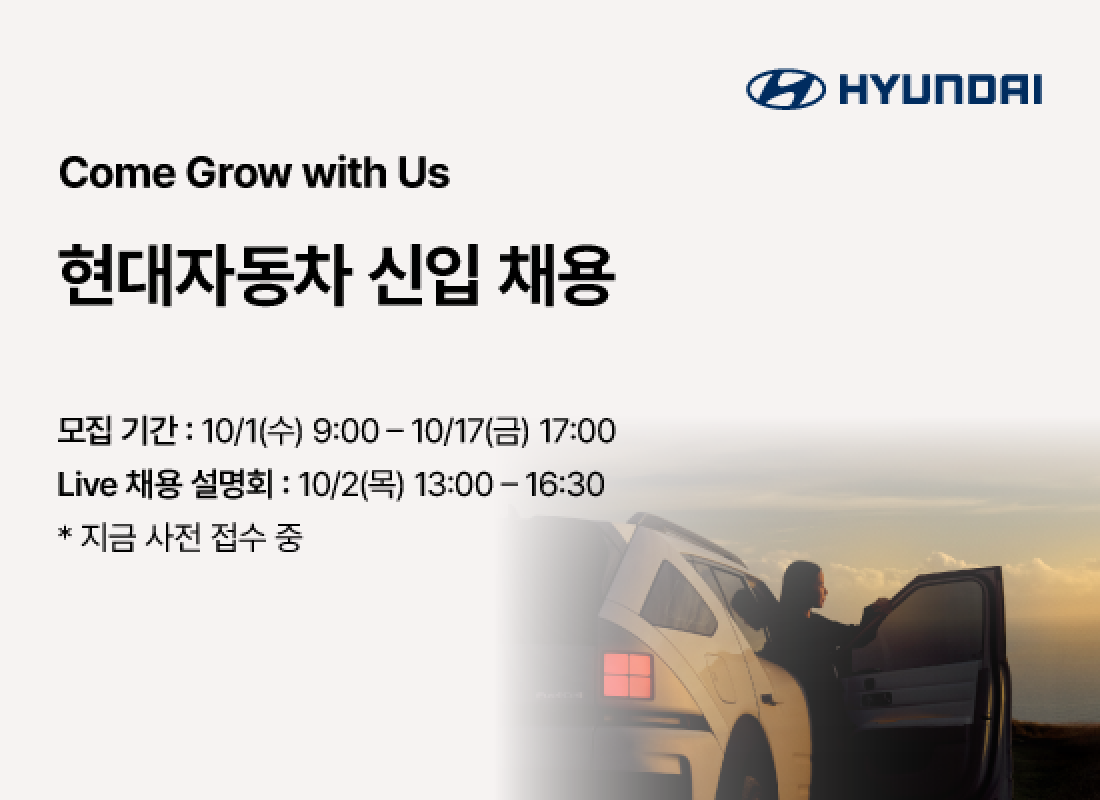 HYUNDAI

Come Grow with Us

현대자동차 신입 채용

모집 기간 : 10/1(수) 9:00 – 10/17(금) 17:00
Live 채용 설명회 : 10/2(목) 13:00 – 16:30
* 지금 사전 접수 중